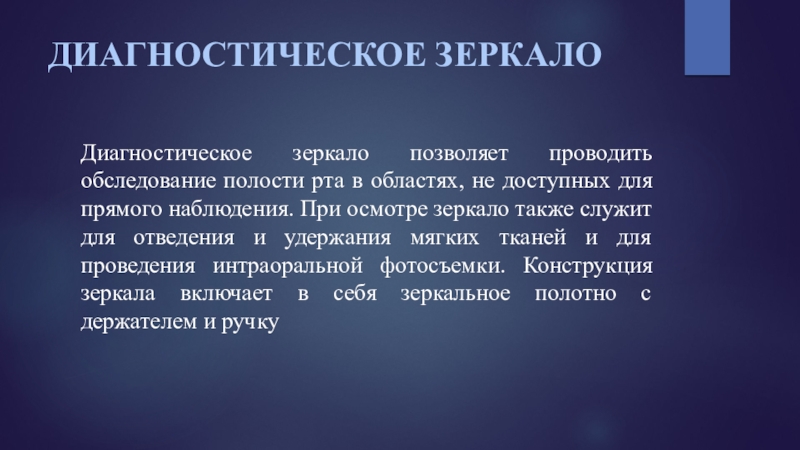 ДИАГНОСТИЧЕСКОЕ ЗЕРКАЛО

Диагностическое зеркало позволяет проводить обследование полости рта в областях, не доступных для прямого наблюдения. При осмотре зеркало также служит для отведения и удержания мягких тканей и для проведения интраоральной фотосъемки. Конструкция зеркала включает в себя зеркальное полотно с держателем и ручку